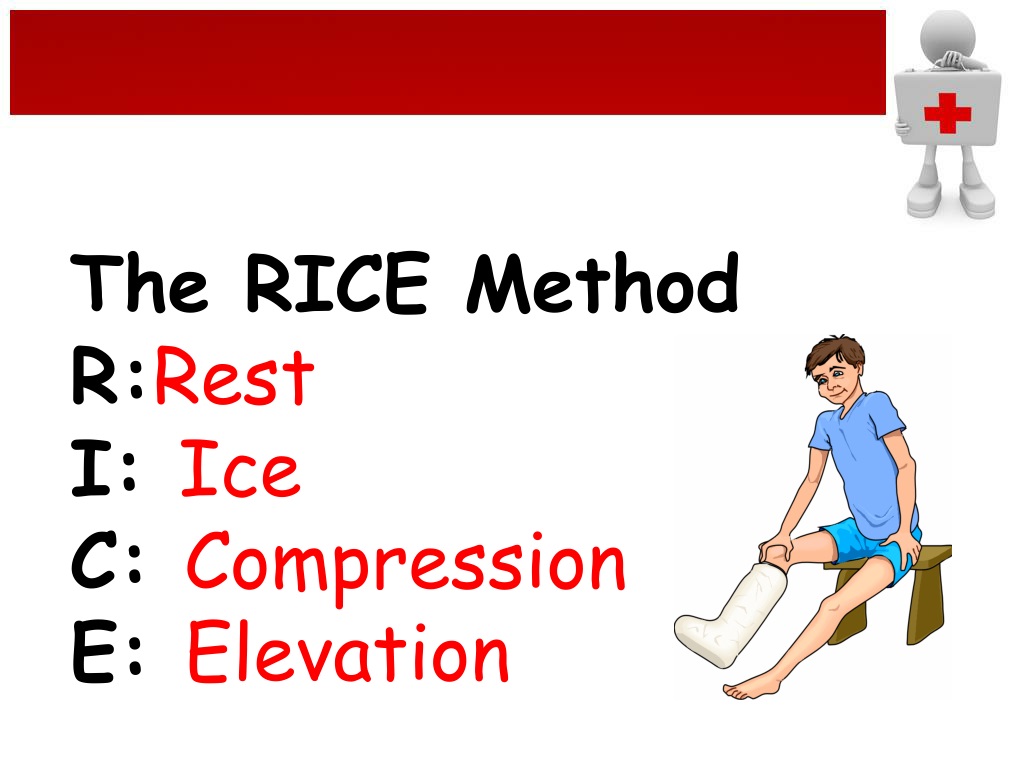 The RICE Method
R:Rest
I: Ice
C: Compression
E: Elevation